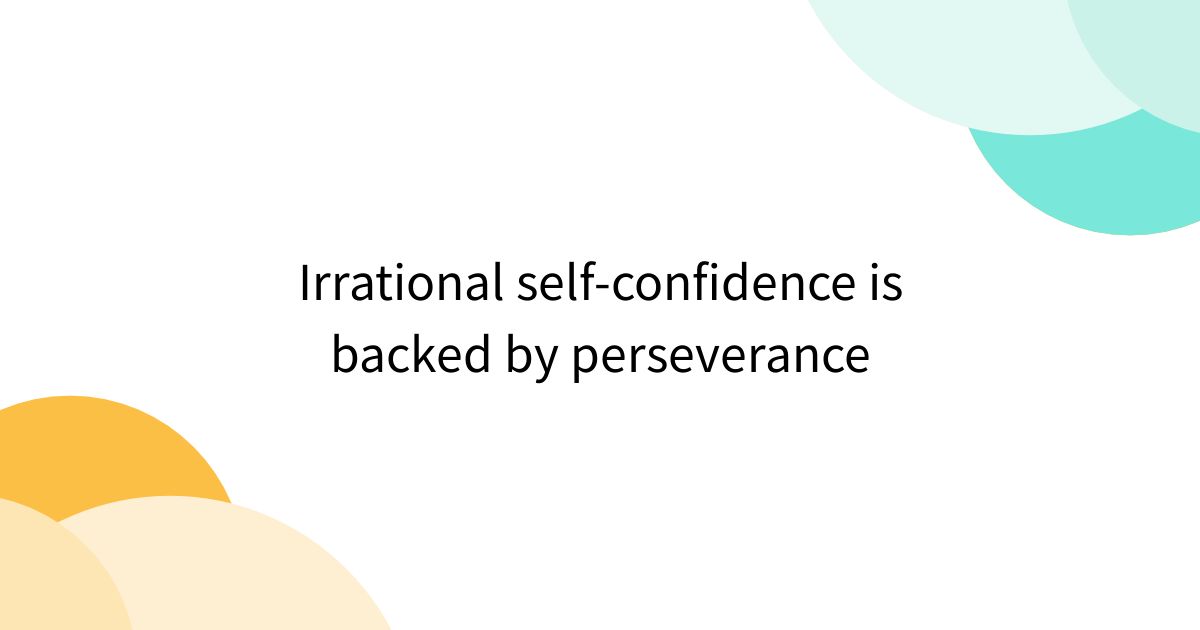 Irrational self-confidence is backed by perseverance